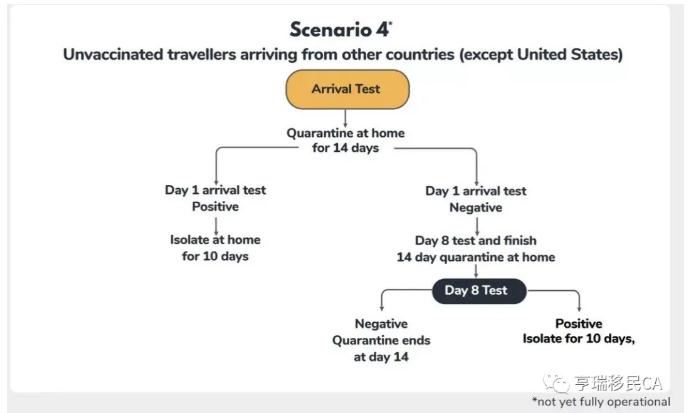 Scenario 4*
Unvaccinated travellers arriving from other countries (except United States)

Arrival Test

Quarantine at home for 14 days

Day 1 arrival test Positive

Isolate at home for 10 days

Day 1 arrival test Negative

Day 8 test and finish 14 day quarantine at home

Day 8 Test

Negative Quarantine ends at day 14

Positive Isolate for 10 days,

亨瑞移民CA

*not yet fully operational